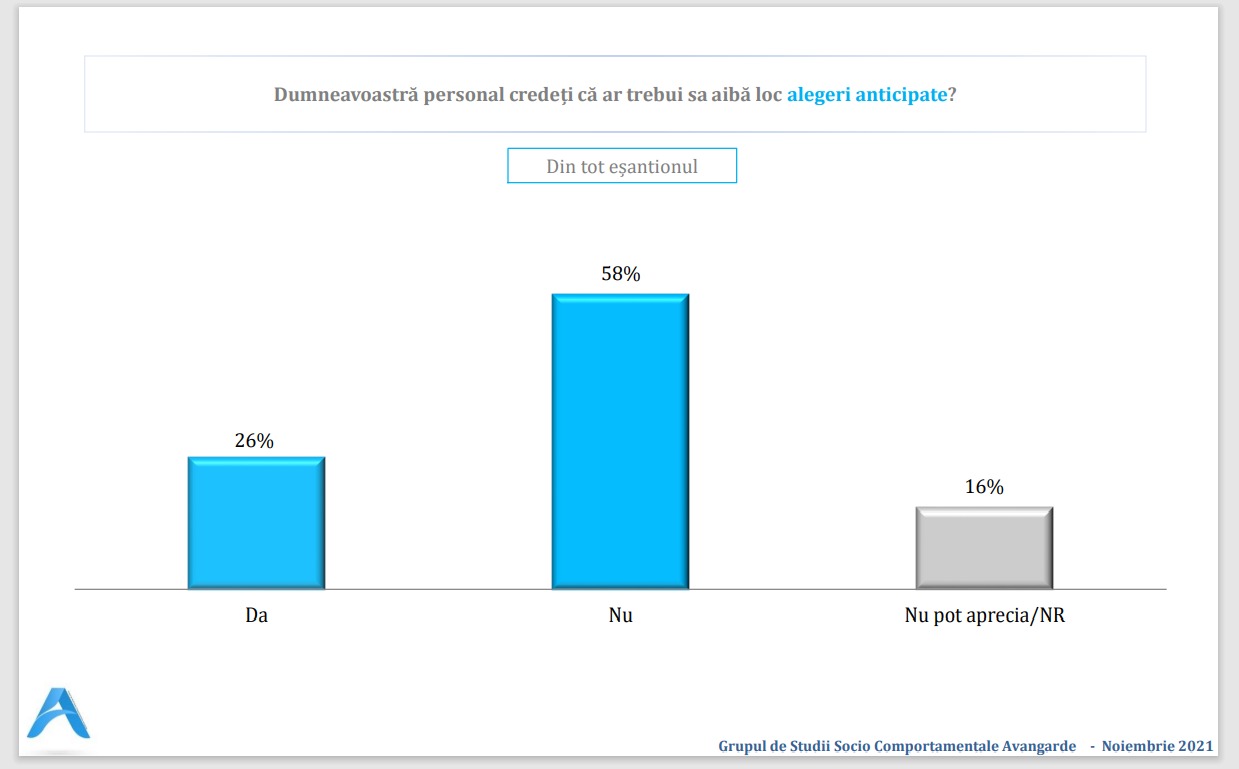 Dumneavoastră personal credeți că ar trebui sa aibă loc alegeri anticipate?

Din tot eșantionul

26%
58%
16%

Da
Nu
Nu pot aprecia/NR

Grupul de Studii Socio Comportamentale Avangarde - Noiembrie 2021